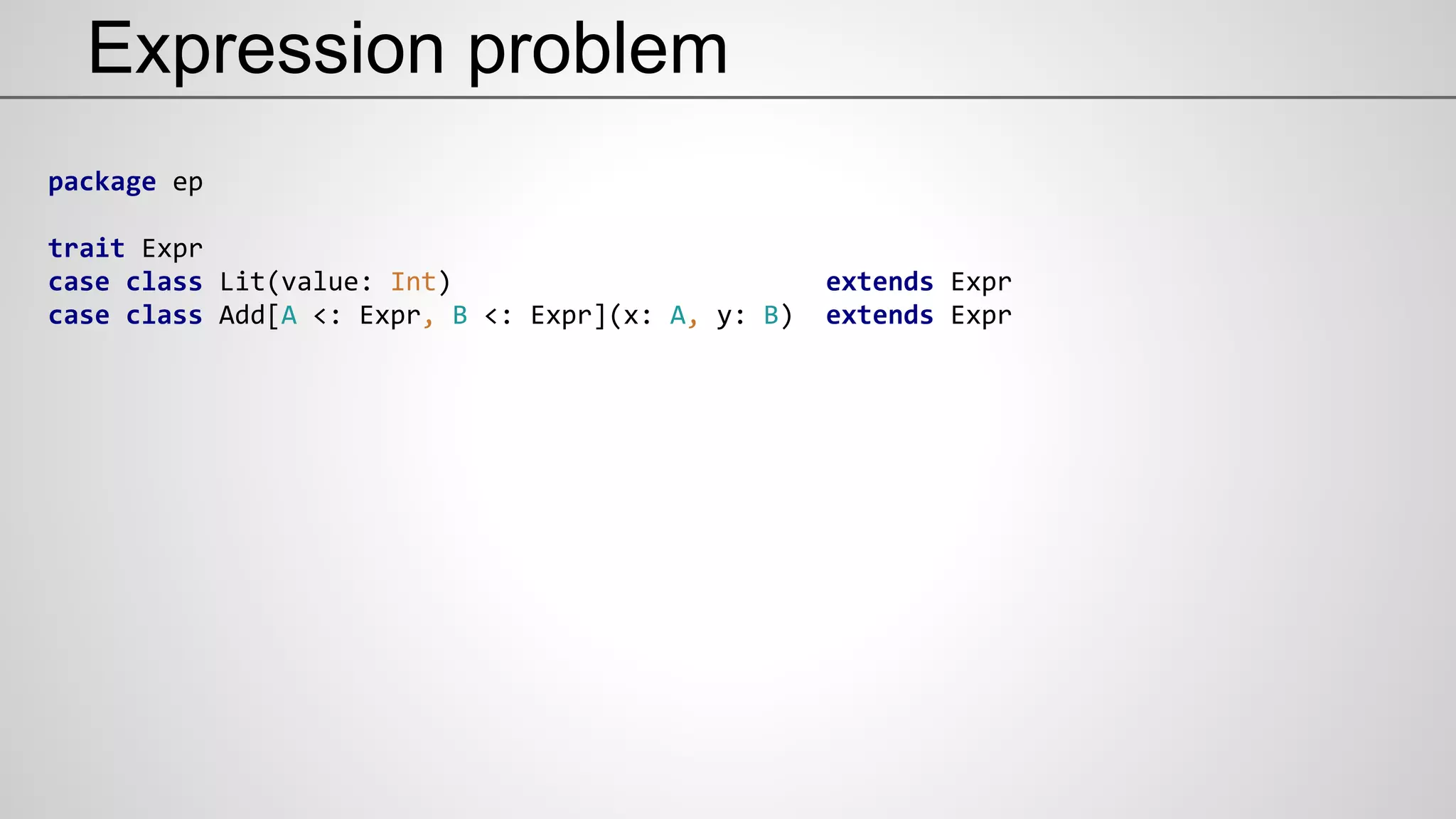 Expression problem

package ep

trait Expr
case class Lit(value: Int)                                   extends Expr
case class Add[A <: Expr, B <: Expr](x: A, y: B)  extends Expr